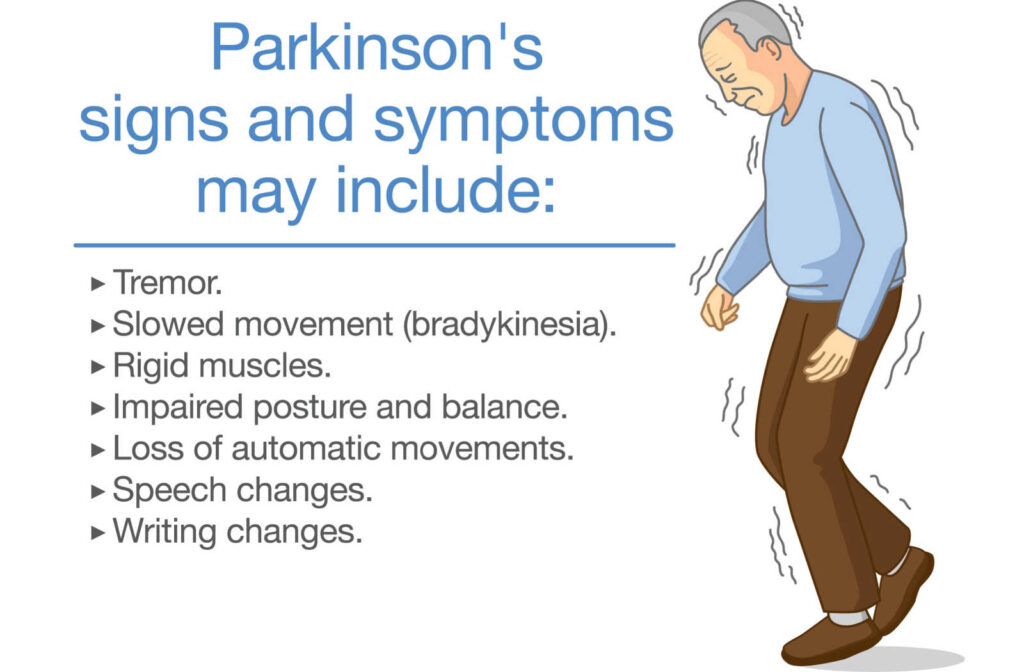 Parkinson's signs and symptoms may include:

▸ Tremor.
▸ Slowed movement (bradykinesia).
▸ Rigid muscles.
▸ Impaired posture and balance.
▸ Loss of automatic movements.
▸ Speech changes.
▸ Writing changes.